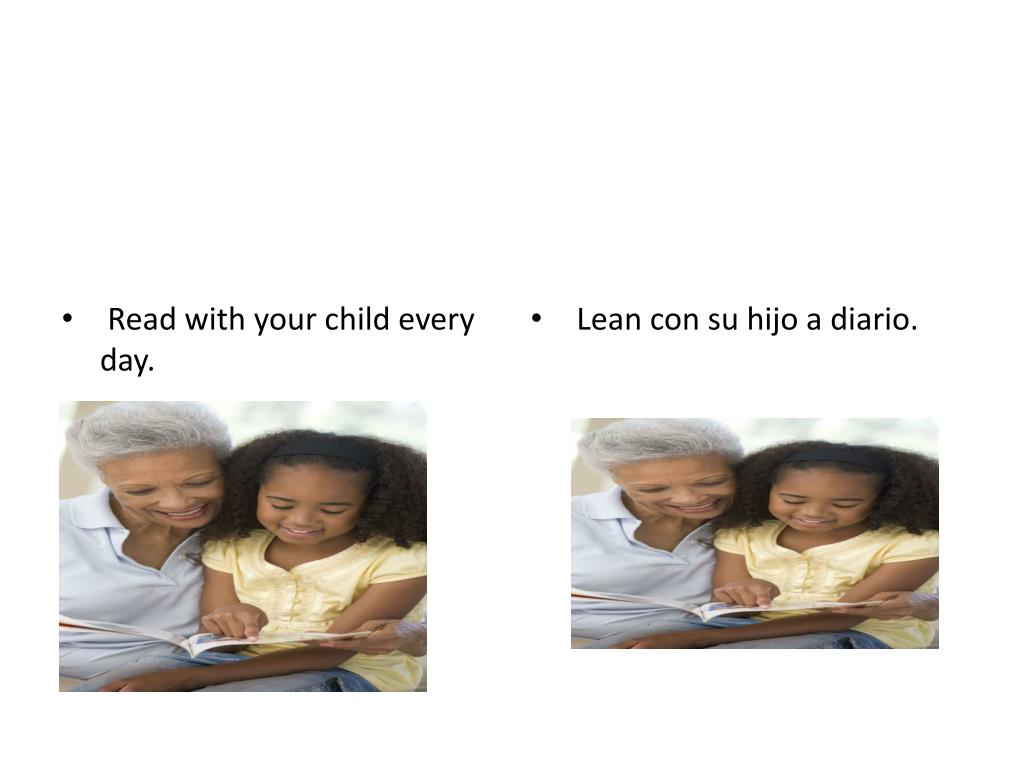 • Read with your child every day.

• Lean con su hijo a diario.